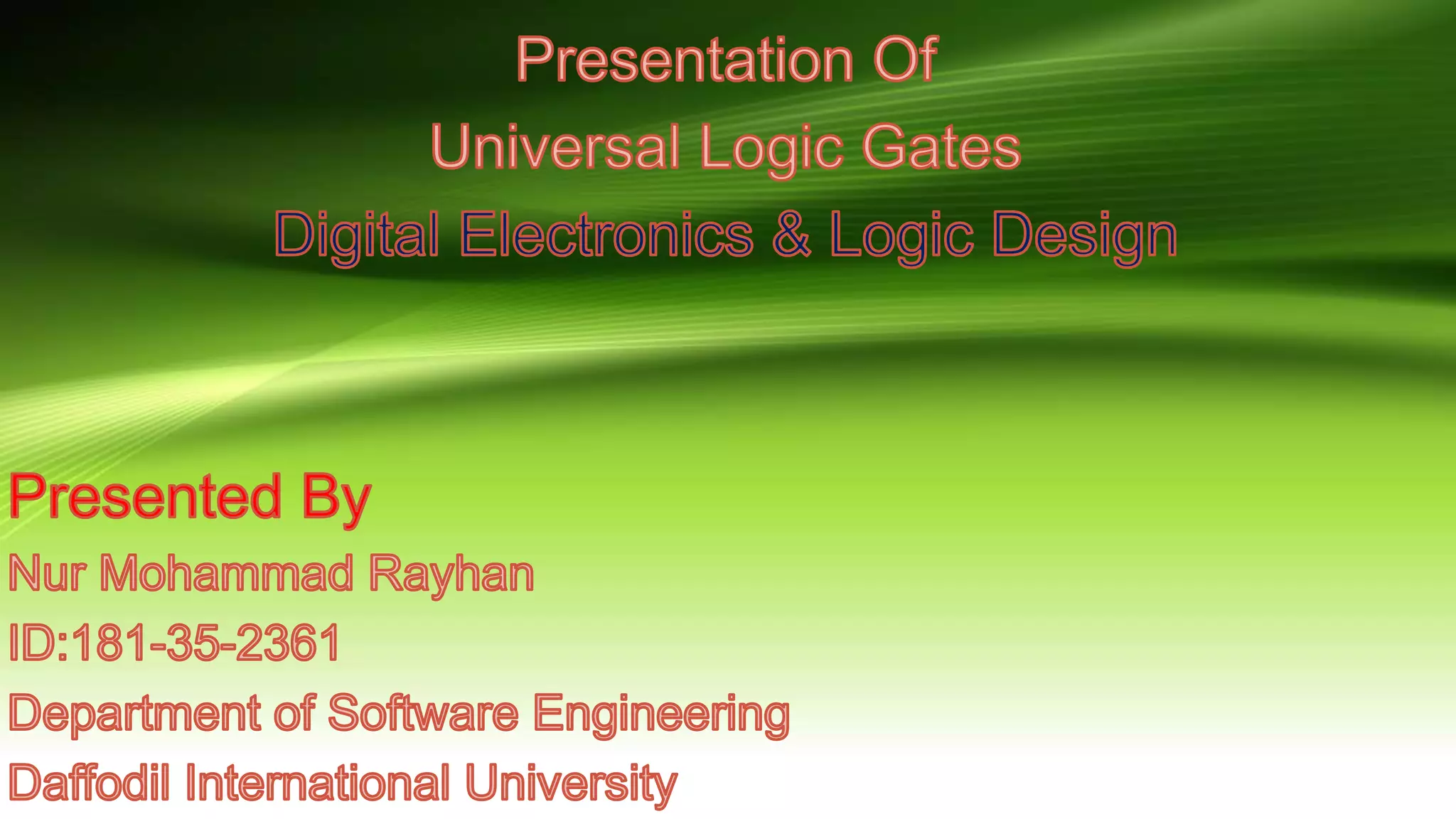 Presentation Of
Universal Logic Gates
Digital Electronics & Logic Design

Presented By
Nur Mohammad Rayhan
ID:181-35-2361
Department of Software Engineering
Daffodil International University